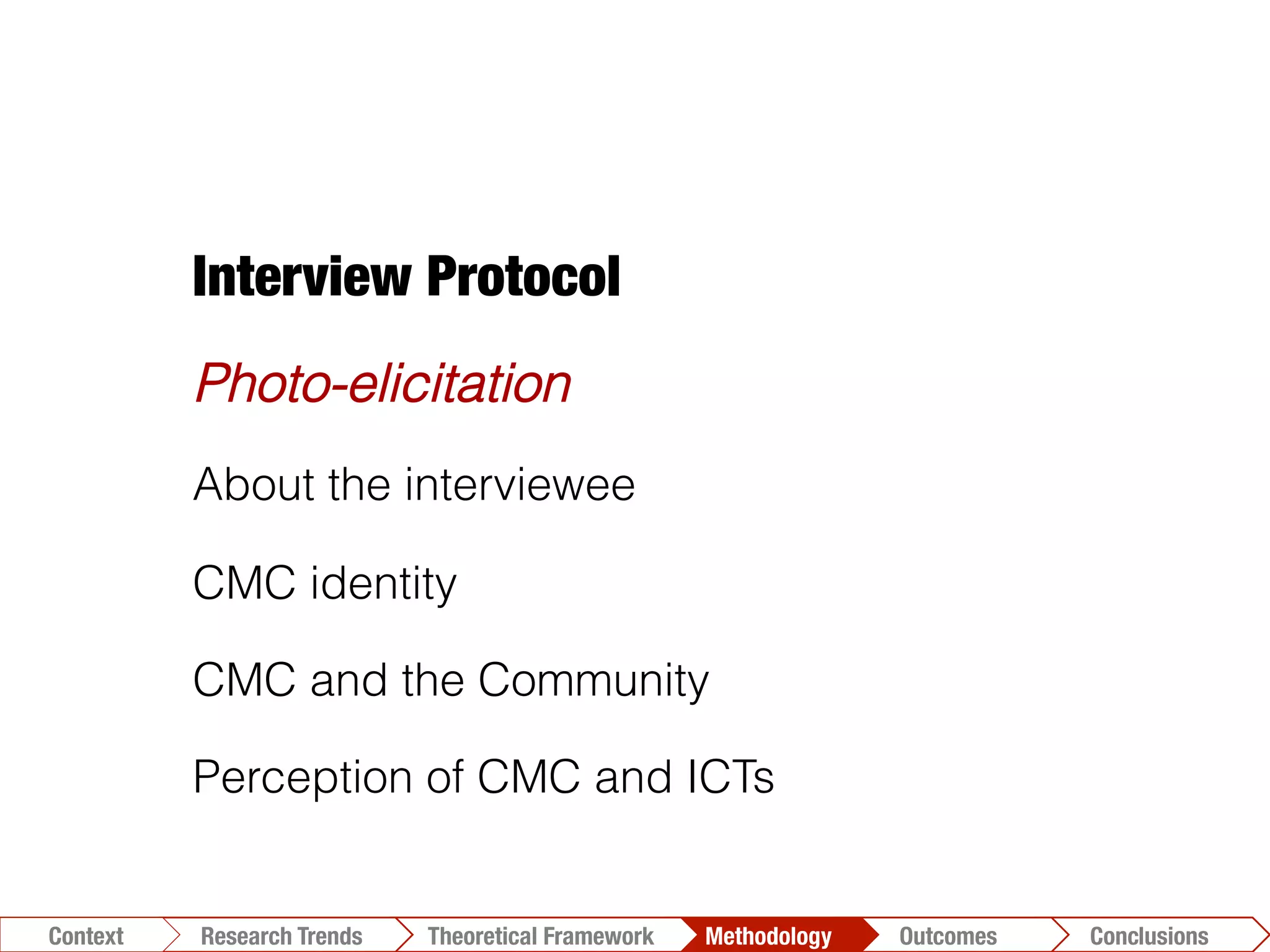 Interview Protocol

Photo-elicitation

About the interviewee

CMC identity

CMC and the Community

Perception of CMC and ICTs

Context Research Trends Theoretical Framework Methodology Outcomes Conclusions